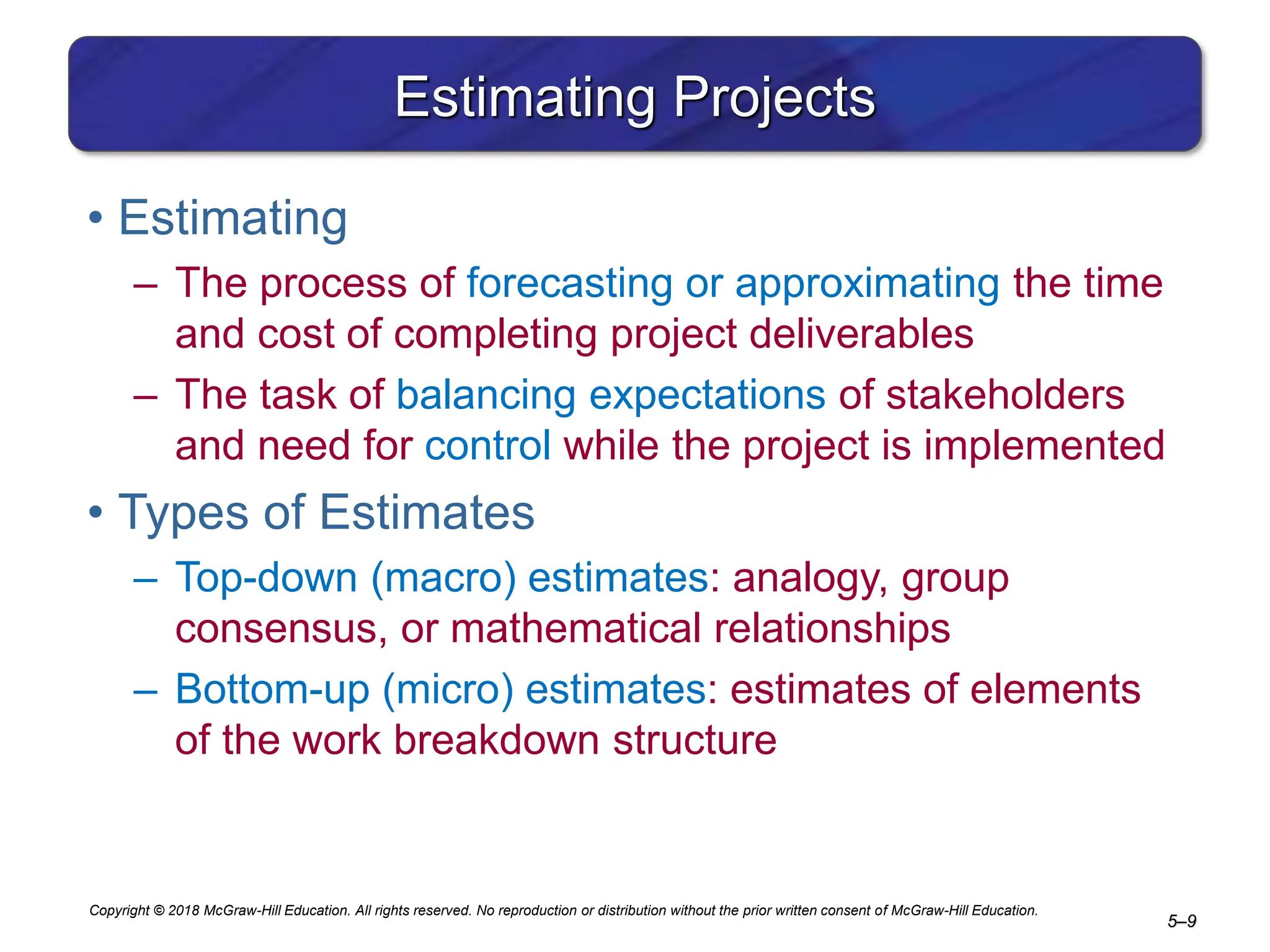 Estimating Projects

• Estimating

– The process of forecasting or approximating the time and cost of completing project deliverables

– The task of balancing expectations of stakeholders and need for control while the project is implemented

• Types of Estimates

– Top-down (macro) estimates: analogy, group consensus, or mathematical relationships

– Bottom-up (micro) estimates: estimates of elements of the work breakdown structure

Copyright © 2018 McGraw-Hill Education. All rights reserved. No reproduction or distribution without the prior written consent of McGraw-Hill Education.

5–9